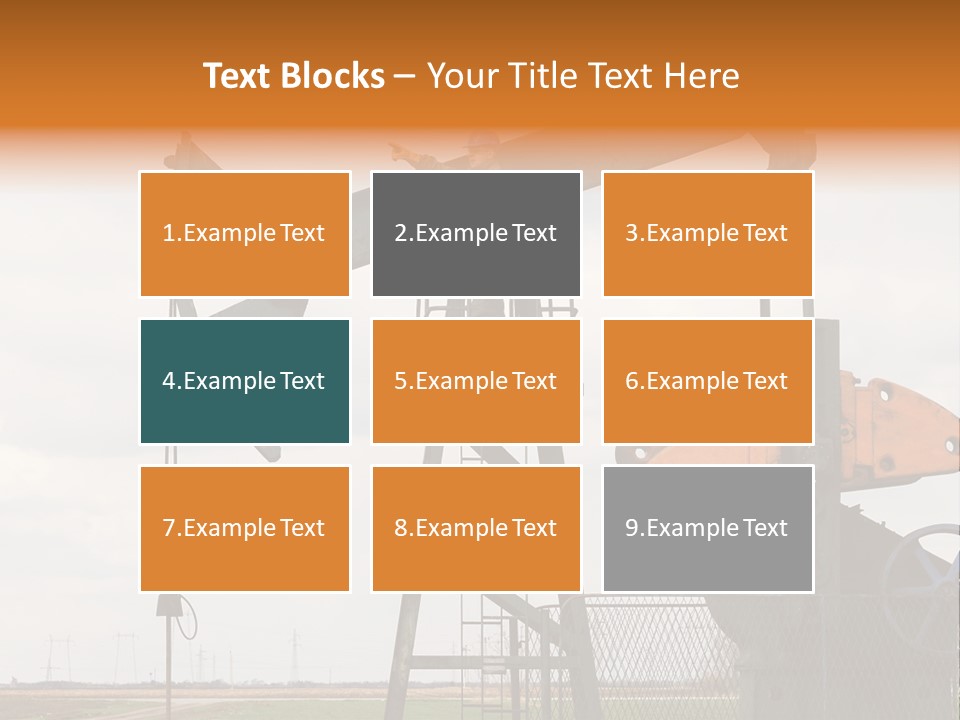 Text Blocks – Your Title Text Here

1.Example Text

2.Example Text

3.Example Text

4.Example Text

5.Example Text

6.Example Text

7.Example Text

8.Example Text

9.Example Text